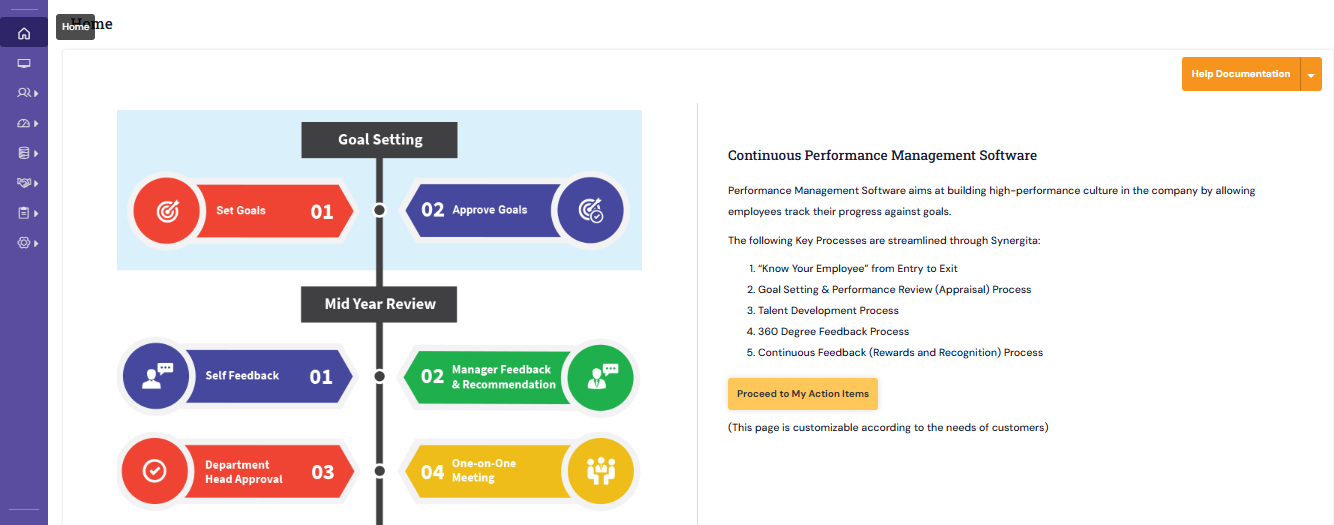 Home
Home

Help Documentation

Goal Setting

Set Goals 01

02 Approve Goals

Mid Year Review

Self Feedback 01

02 Manager Feedback & Recommendation

Department Head Approval 03

04 One-on-One Meeting

Continuous Performance Management Software

Performance Management Software aims at building high-performance culture in the company by allowing employees track their progress against goals.

The following Key Processes are streamlined through Synergita:

1. "Know Your Employee" from Entry to Exit
2. Goal Setting & Performance Review (Appraisal) Process
3. Talent Development Process
4. 360 Degree Feedback Process
5. Continuous Feedback (Rewards and Recognition) Process

Proceed to My Action Items

(This page is customizable according to the needs of customers)